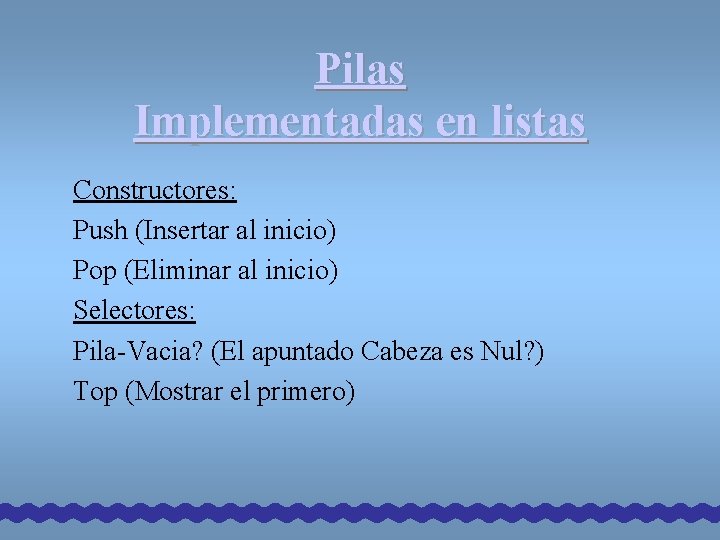 Pilas
Implementadas en listas

Constructores:
Push (Insertar al inicio)
Pop (Eliminar al inicio)
Selectores:
Pila-Vacia? (El apuntado Cabeza es Nul?)
Top (Mostrar el primero)